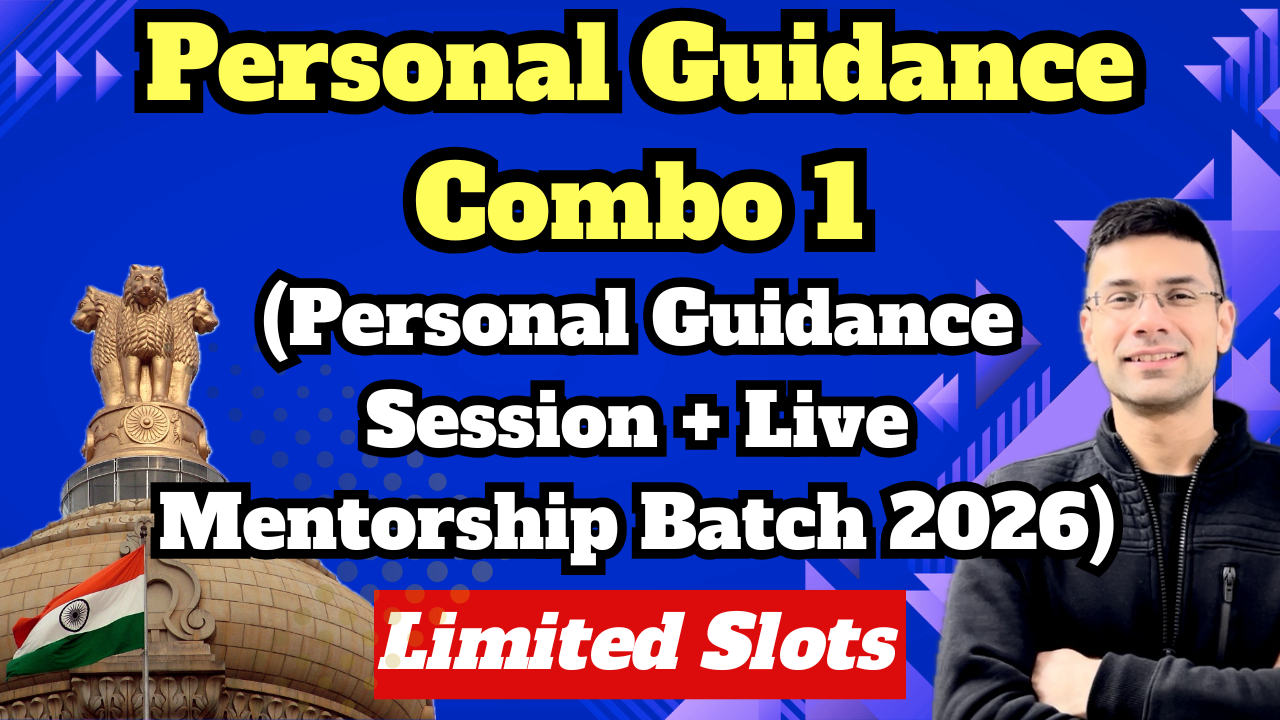 Personal Guidance Combo 1
(Personal Guidance Session + Live Mentorship Batch 2026)

Limited Slots